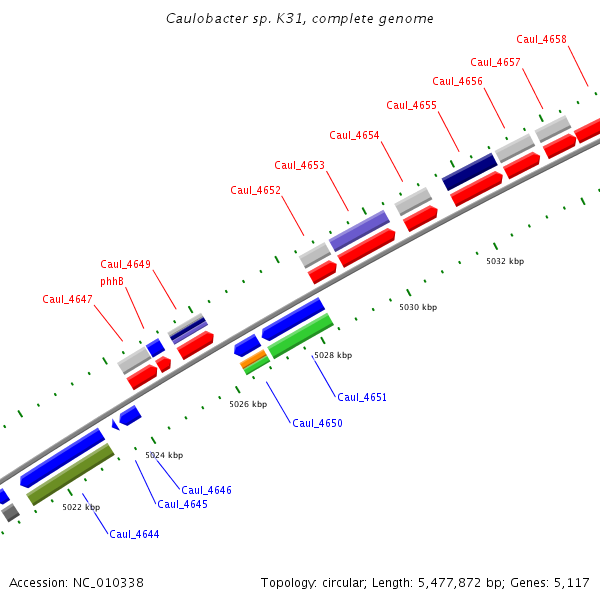 Caulobacter sp. K31, complete genome

Caul_4658
Caul_4657
Caul_4656
Caul_4655
Caul_4654
Caul_4653
Caul_4652
Caul_4649
phhB
Caul_4647

5032 kbp
5030 kbp
5028 kbp
5026 kbp
5024 kbp
5022 kbp

Caul_4651
Caul_4650
Caul_4646
Caul_4645
Caul_4644

Accession: NC_010338

Topology: circular; Length: 5,477,872 bp; Genes: 5,117